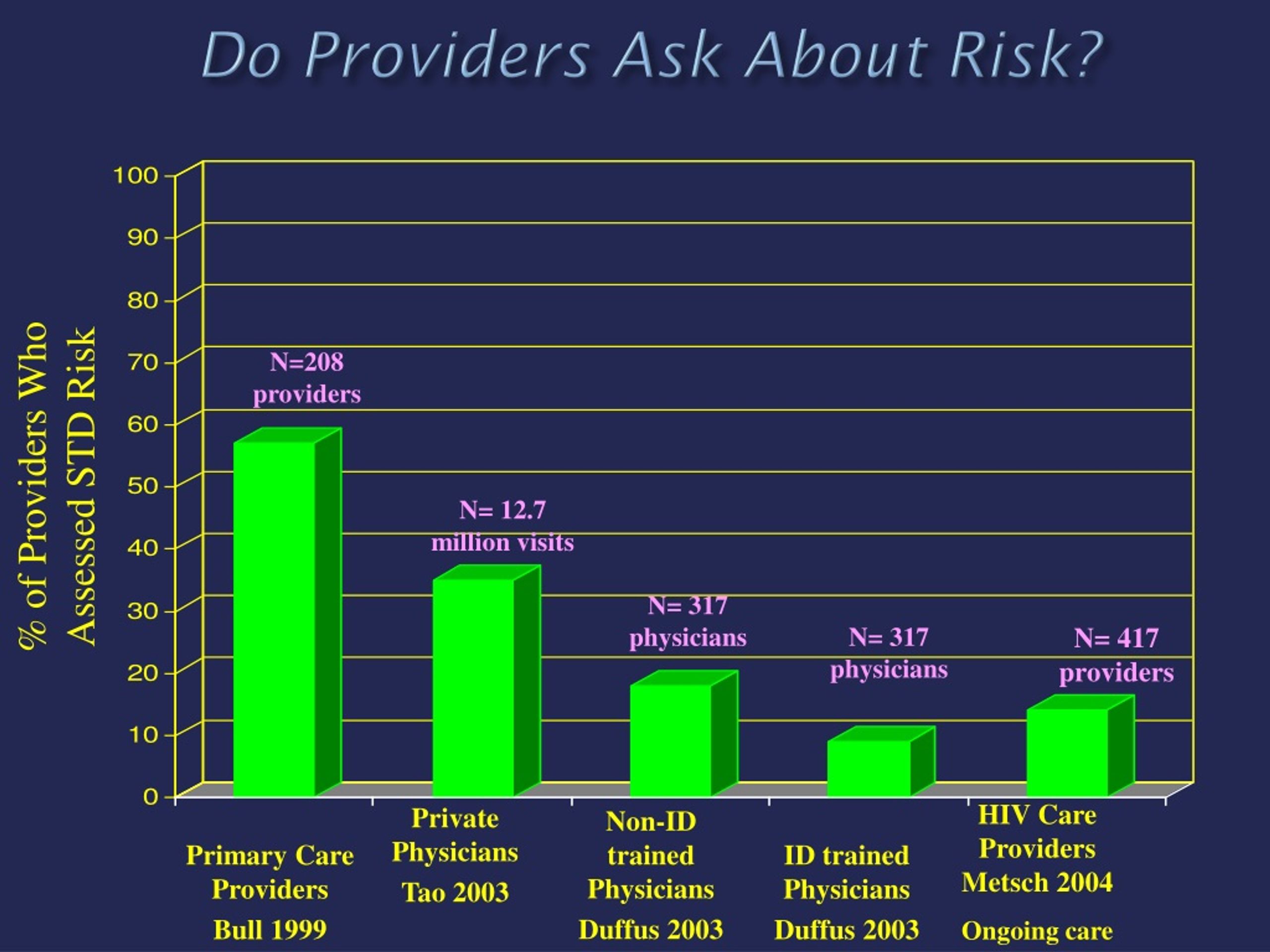 Do Providers Ask About Risk?

% of Providers Who Assessed STD Risk

100
90
80
70
60
50
40
30
20
10
0

N=208 providers

N= 12.7 million visits

N= 317 physicians

N= 317 physicians

N= 417 providers

Primary Care Providers
Bull 1999

Private Physicians
Tao 2003

Non-ID trained Physicians
Duffus 2003

ID trained Physicians
Duffus 2003

HIV Care Providers
Metsch 2004
Ongoing care